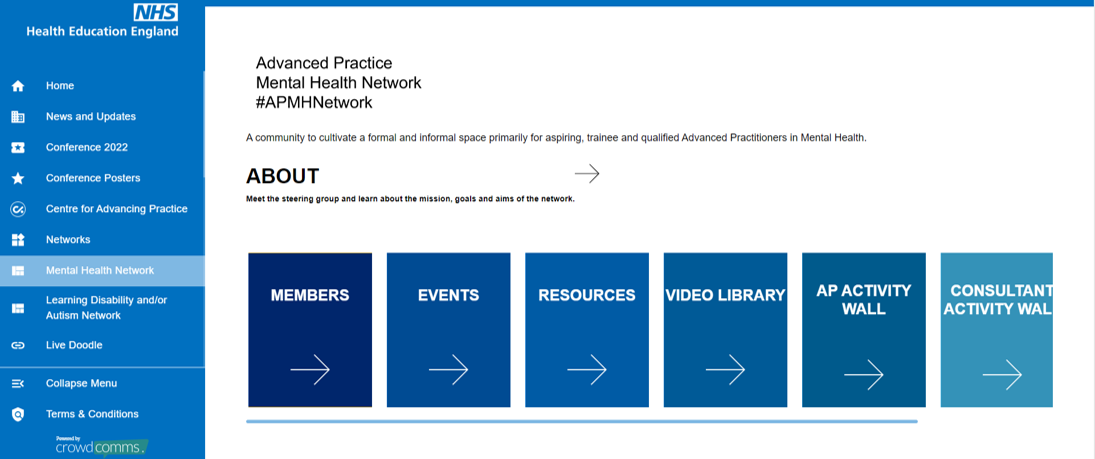 NHS
Health Education England

Home
News and Updates
Conference 2022
Conference Posters
Centre for Advancing Practice
Networks
Mental Health Network
Learning Disability and/or Autism Network
Live Doodle
Collapse Menu
Terms & Conditions
Powered by crowdcomms.

Advanced Practice
Mental Health Network
#APMHNetwork

A community to cultivate a formal and informal space primarily for aspiring, trainee and qualified Advanced Practitioners in Mental Health.

ABOUT

Meet the steering group and learn about the mission, goals and aims of the network.

MEMBERS

EVENTS

RESOURCES

VIDEO LIBRARY

AP ACTIVITY WALL

CONSULTANT ACTIVITY WAL